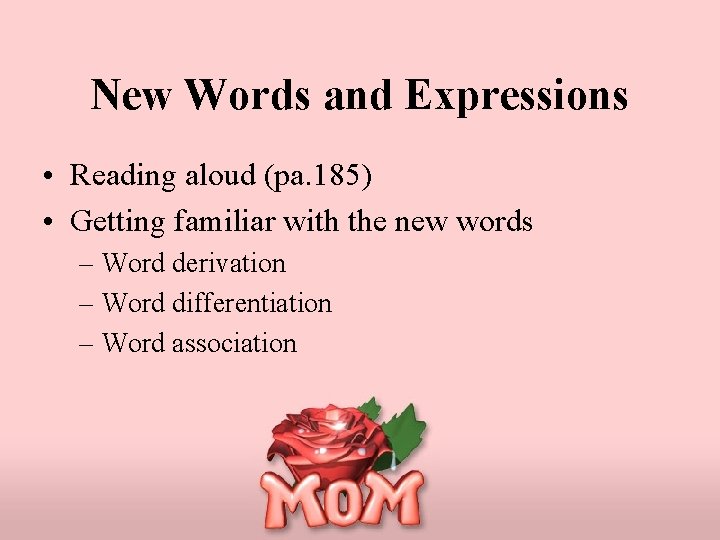 New Words and Expressions

• Reading aloud (pa.185)
• Getting familiar with the new words
– Word derivation
– Word differentiation
– Word association

MOM